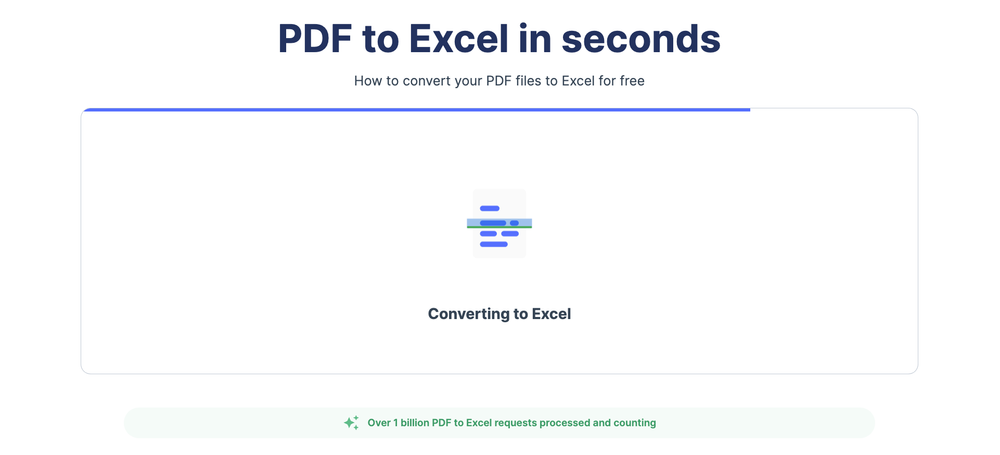 PDF to Excel in seconds

How to convert your PDF files to Excel for free

Converting to Excel

Over 1 billion PDF to Excel requests processed and counting